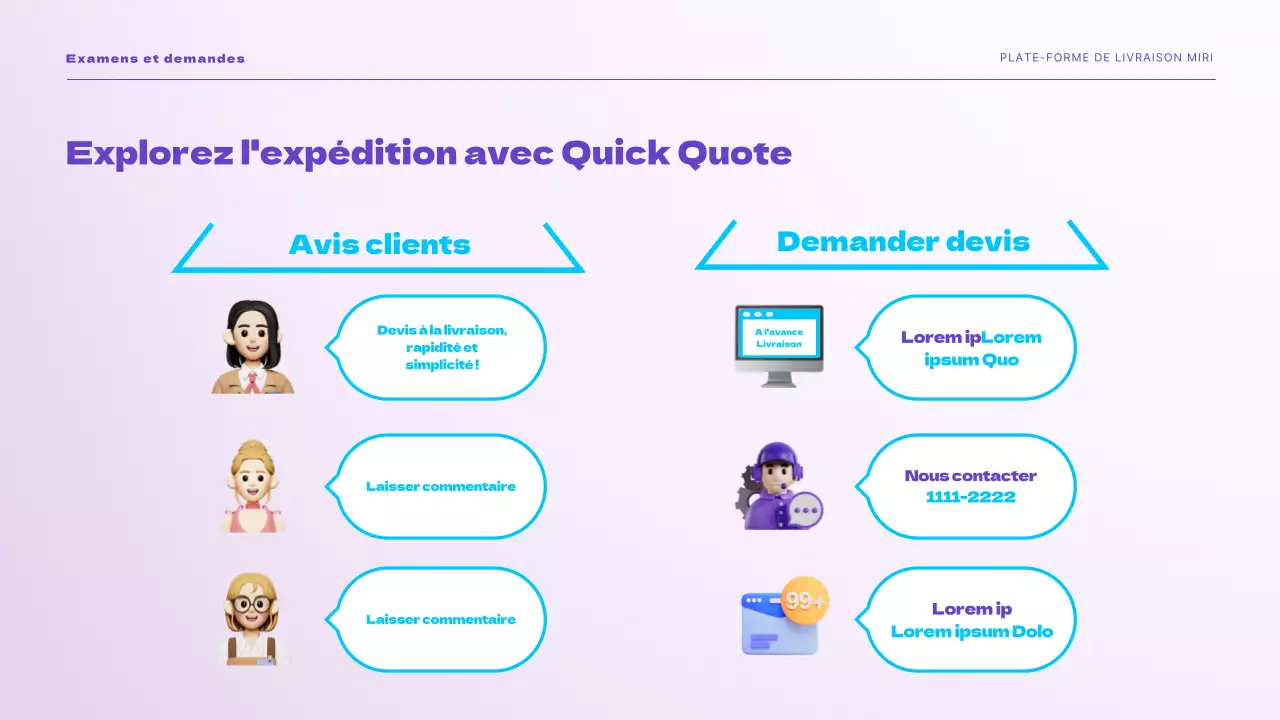 Examens et demandes

PLATE-FORME DE LIVRAISON MIRI

Explorez l'expédition avec Quick Quote

Avis clients

Devis à la livraison, rapidité et simplicité !

Laisser commentaire

Laisser commentaire

Demander devis

A l'avance Livraison

Lorem ipLorem ipsum Quo

Nous contacter 1111-2222

99+

Lorem ip Lorem ipsum Dolo